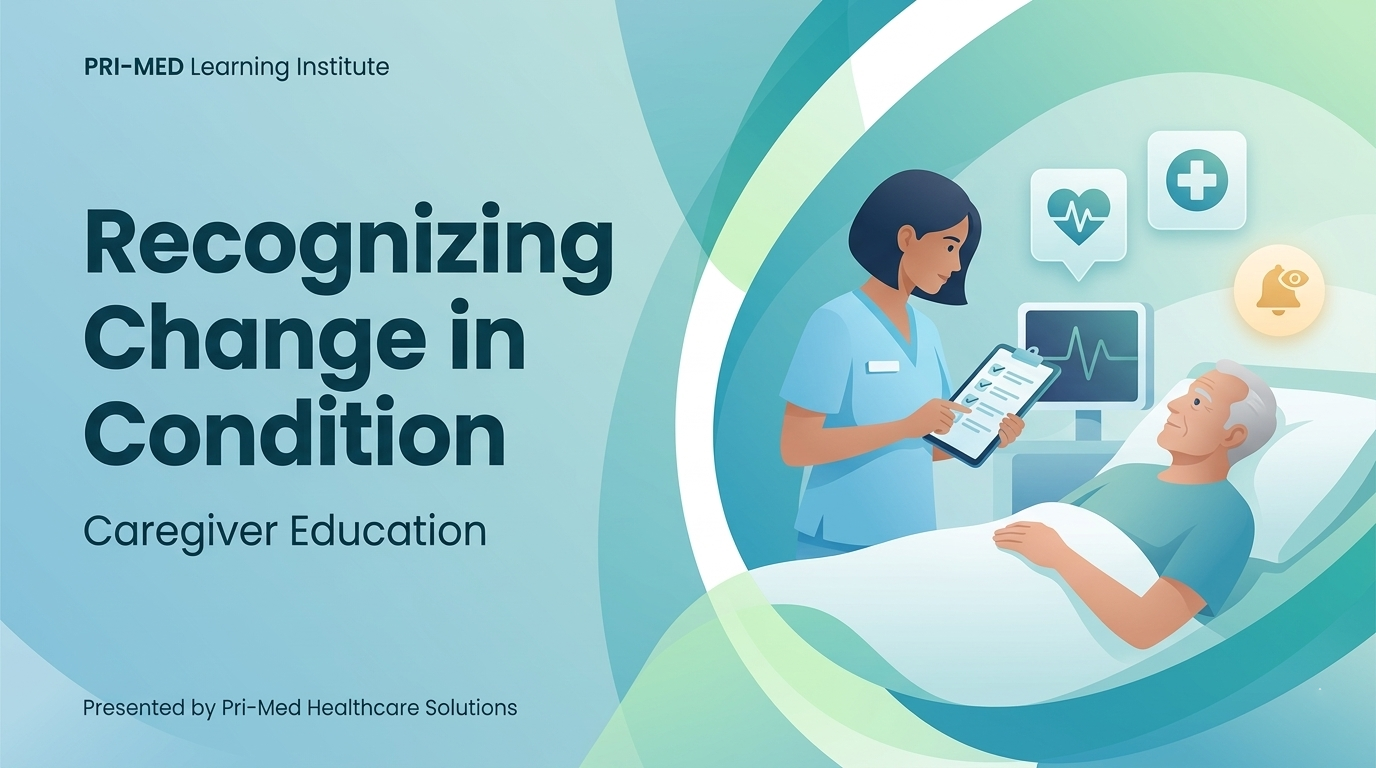 PRI-MED Learning Institute

Recognizing Change in Condition

Caregiver Education

Presented by Pri-Med Healthcare Solutions